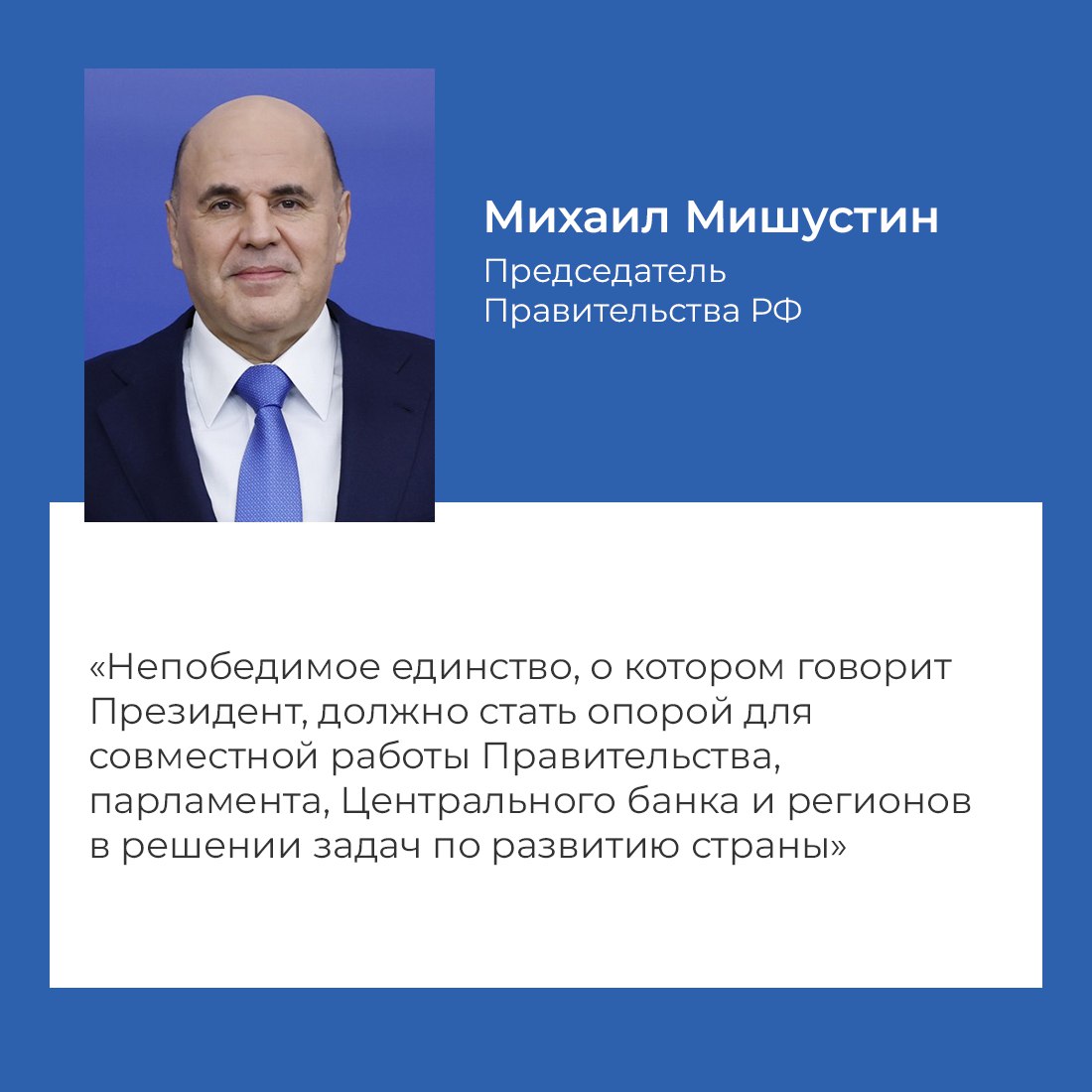 Михаил Мишустин
Председатель Правительства РФ

«Непобедимое единство, о котором говорит Президент, должно стать опорой для совместной работы Правительства, парламента, Центрального банка и регионов в решении задач по развитию страны»